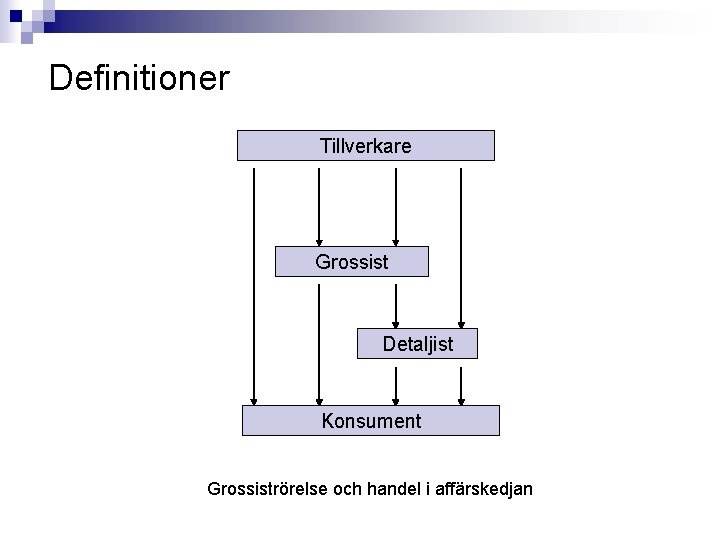 Definitioner

Tillverkare

Grossist

Detaljist

Konsument

Grossiströrelse och handel i affärskedjan